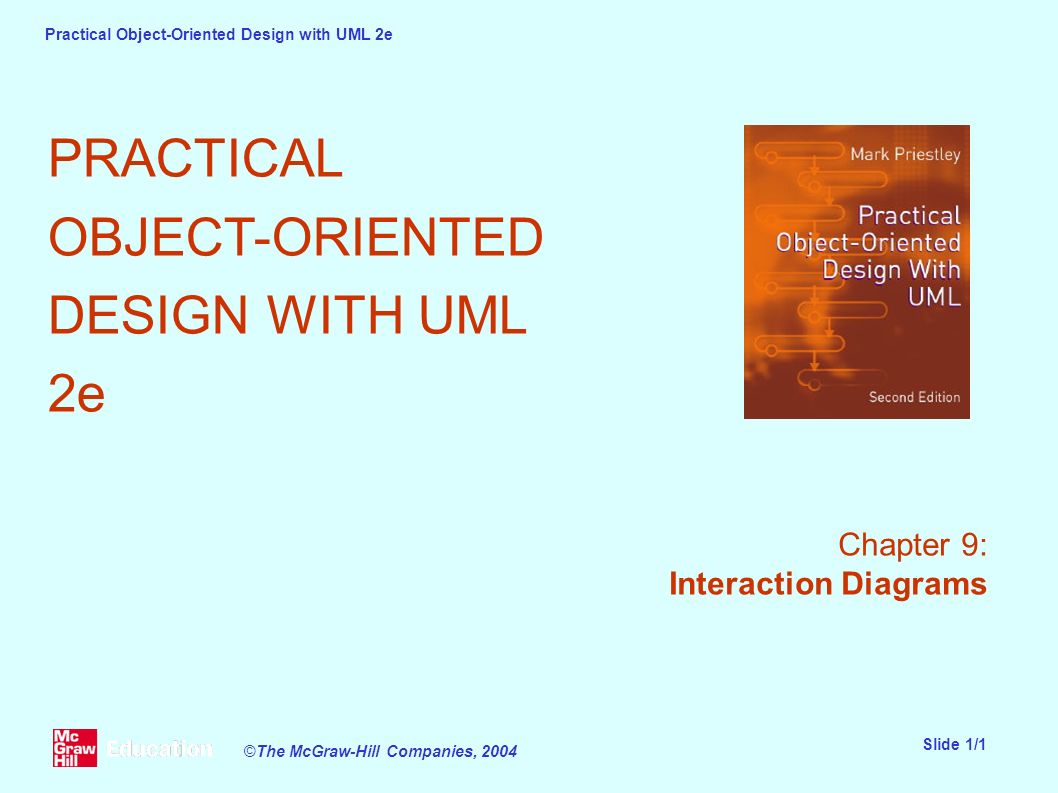 Practical Object-Oriented Design with UML 2e

PRACTICAL OBJECT-ORIENTED DESIGN WITH UML 2e

Mark Priestley

Practical Object-Oriented Design With UML

Second Edition

Chapter 9:
Interaction Diagrams

Mc Graw Hill Education

©The McGraw-Hill Companies, 2004

Slide 1/1